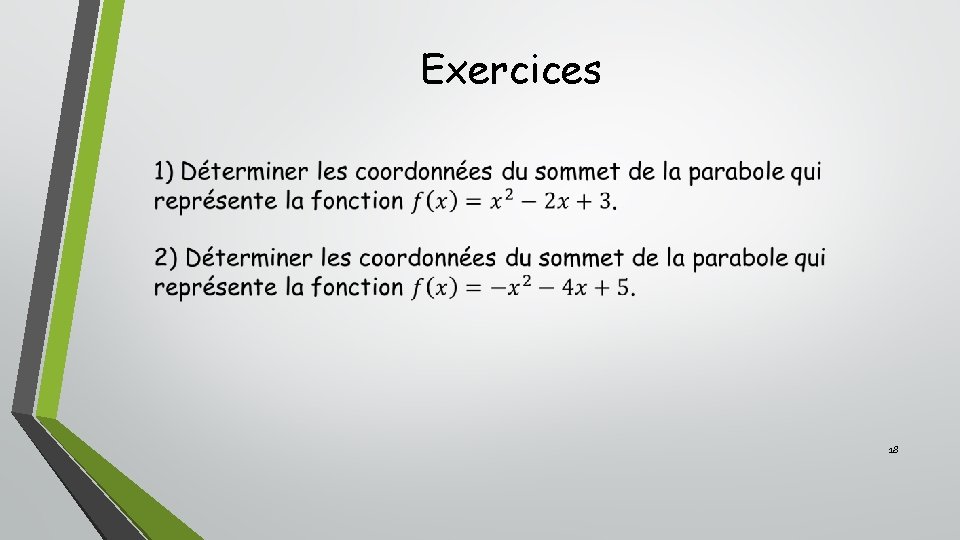 Exercices

1) Déterminer les coordonnées du sommet de la parabole qui représente la fonction $f(x) = x^2 - 2x + 3$.

2) Déterminer les coordonnées du sommet de la parabole qui représente la fonction $f(x) = -x^2 - 4x + 5$.

18